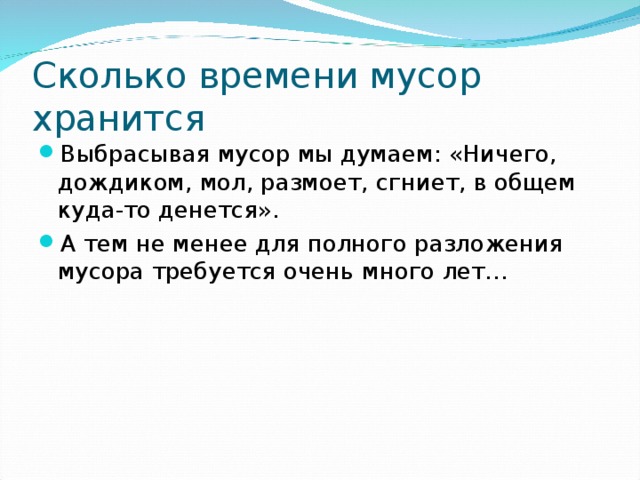 Сколько времени мусор хранится

Выбрасывая мусор мы думаем: «Ничего, дождиком, мол, размоет, сгниет, в общем куда-то денется».

А тем не менее для полного разложения мусора требуется очень много лет…